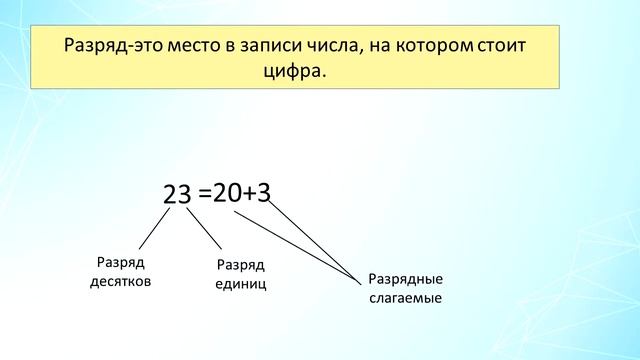 Разряд-это место в записи числа, на котором стоит цифра.

$23 = 20 + 3$

Разряд десятков

Разряд единиц

Разрядные слагаемые